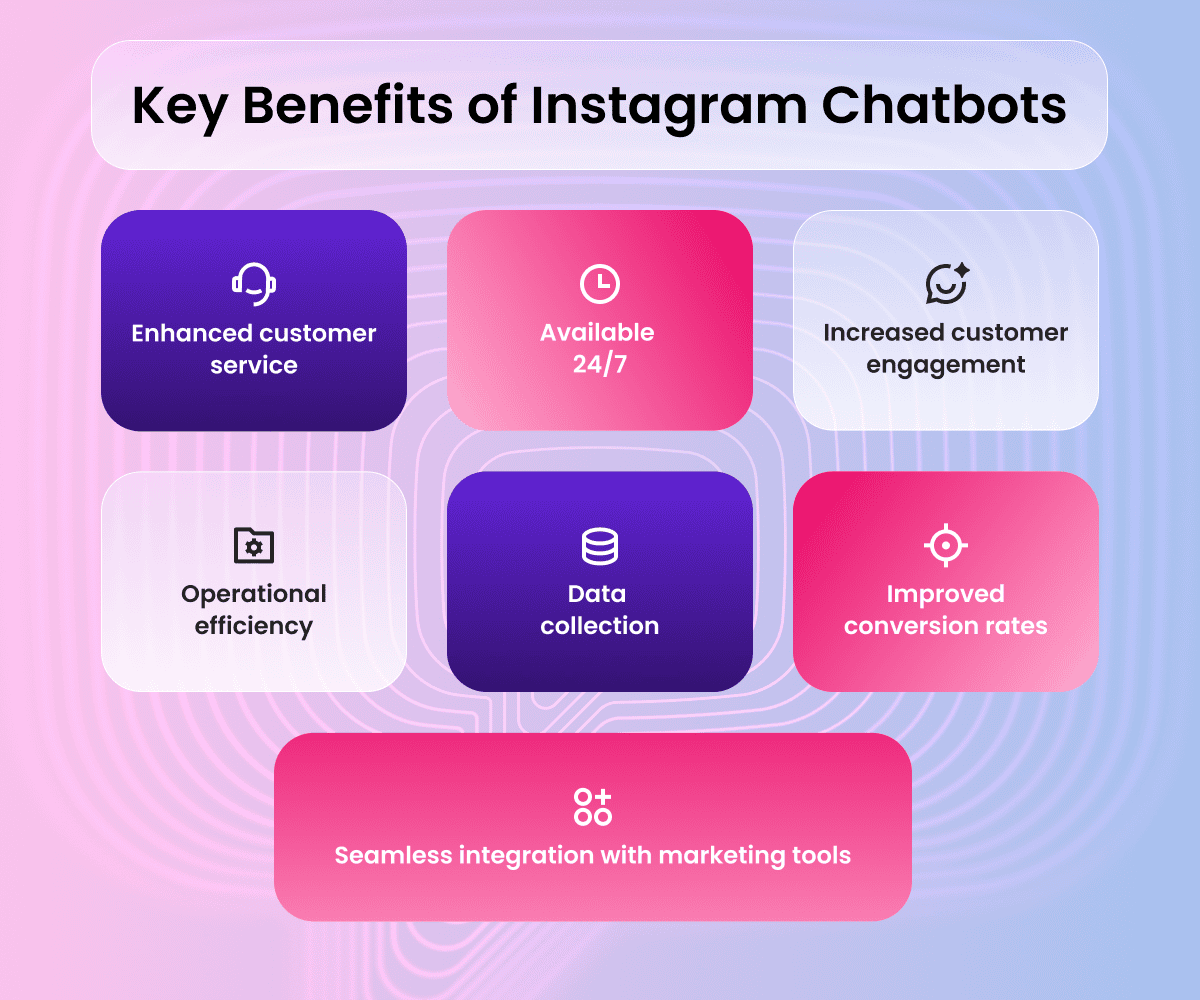 Key Benefits of Instagram Chatbots

Enhanced customer service

Available 24/7

Increased customer engagement

Operational efficiency

Data collection

Improved conversion rates

Seamless integration with marketing tools